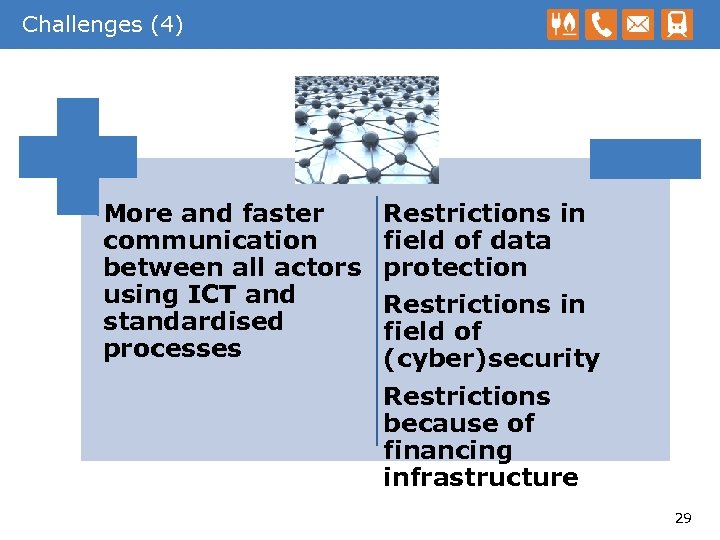 Challenges (4)

More and faster communication between all actors using ICT and standardised processes

Restrictions in field of data protection

Restrictions in field of (cyber)security

Restrictions because of financing infrastructure

29